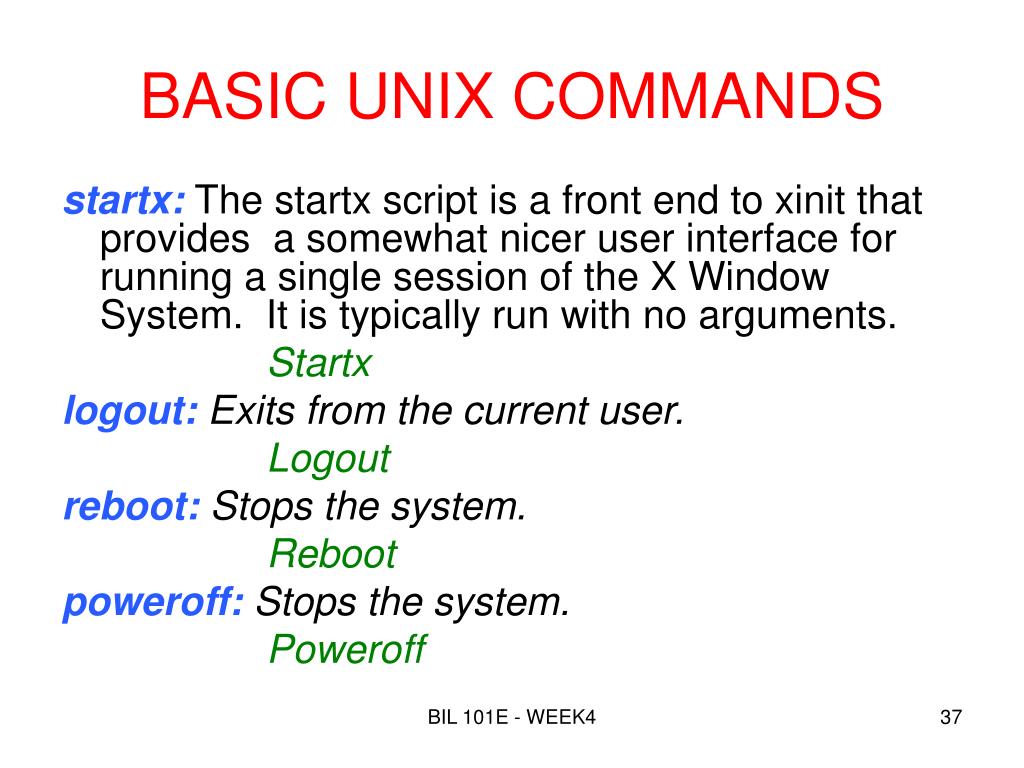 BASIC UNIX COMMANDS

startx: The startx script is a front end to xinit that provides a somewhat nicer user interface for running a single session of the X Window System. It is typically run with no arguments.

Startx

logout: Exits from the current user.

Logout

reboot: Stops the system.

Reboot

poweroff: Stops the system.

Poweroff

BIL 101E - WEEK4

37